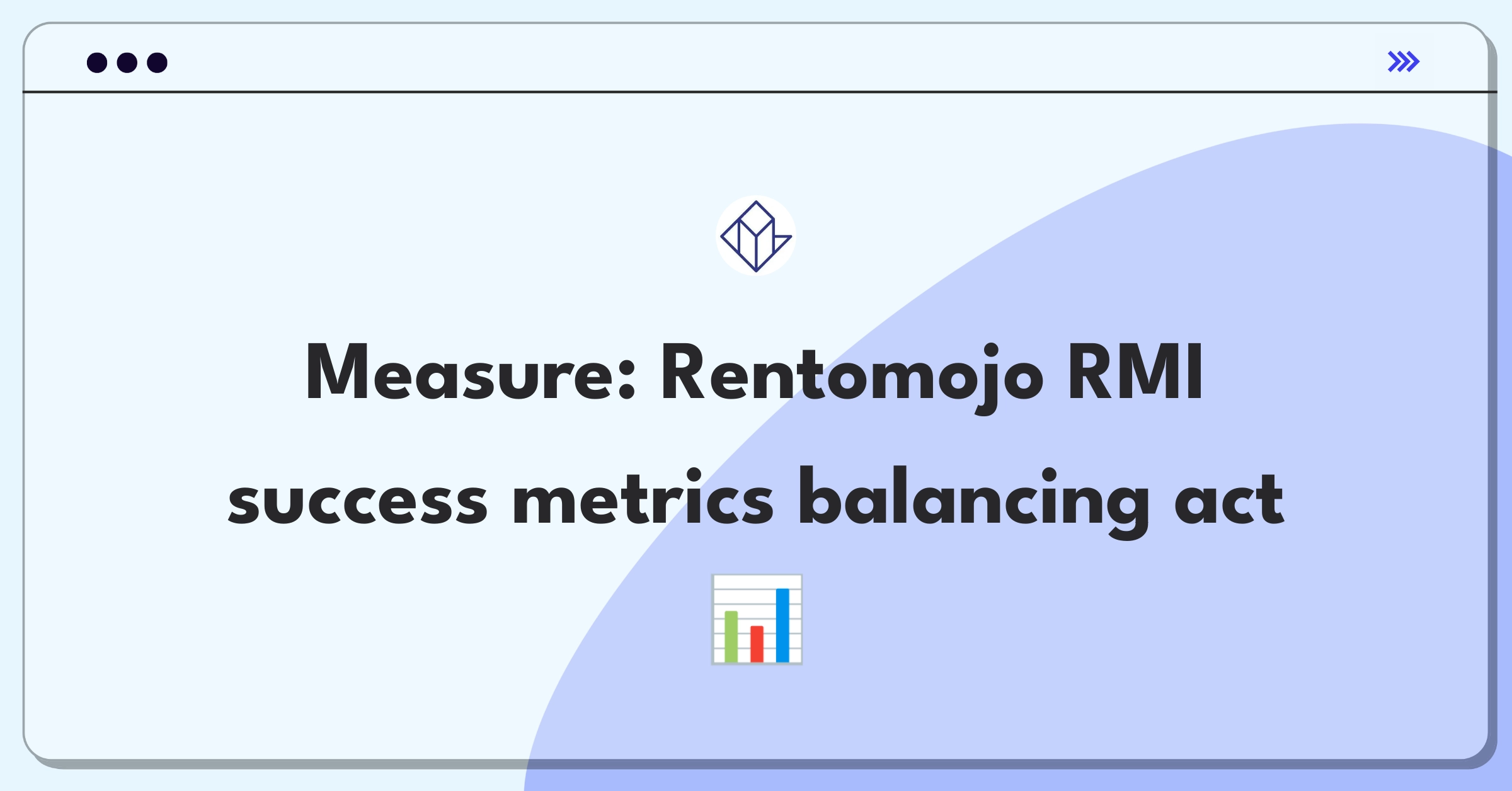 Measure: Rentomojo RMI success metrics balancing act